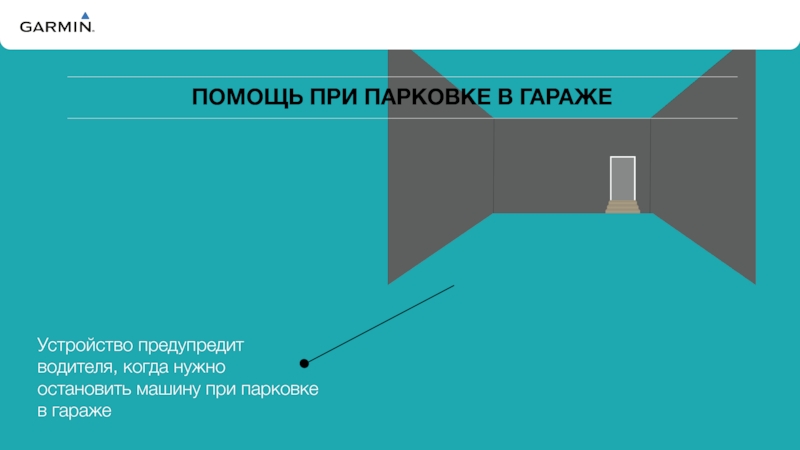 GARMIN.

ПОМОЩЬ ПРИ ПАРКОВКЕ В ГАРАЖЕ

Устройство предупредит водителя, когда нужно остановить машину при парковке в гараже